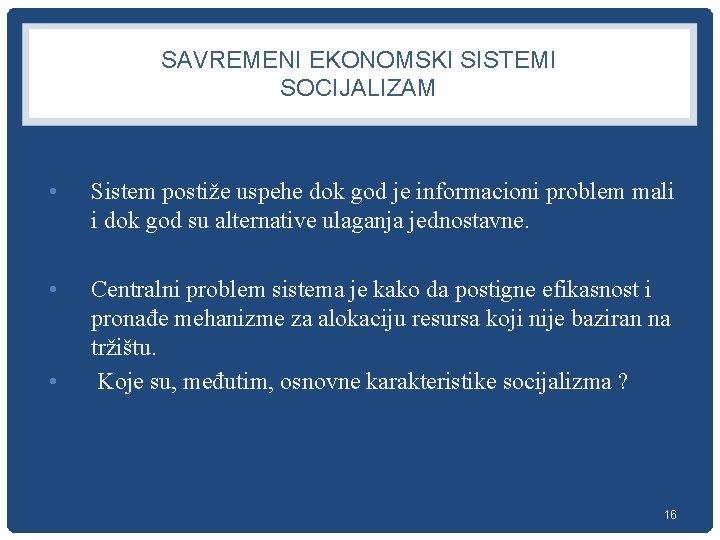 SAVREMENI EKONOMSKI SISTEMI
SOCIJALIZAM

• Sistem postiže uspehe dok god je informacioni problem mali i dok god su alternative ulaganja jednostavne.

• Centralni problem sistema je kako da postigne efikasnost i pronađe mehanizme za alokaciju resursa koji nije baziran na tržištu.
• Koje su, međutim, osnovne karakteristike socijalizma ?

16